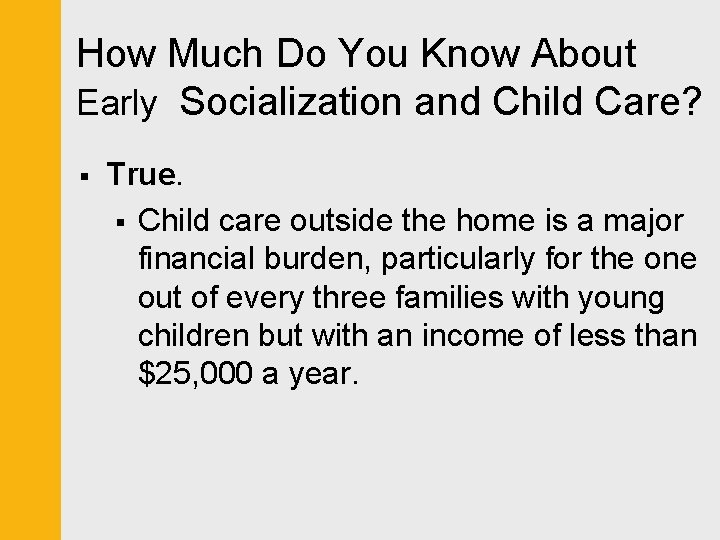 How Much Do You Know About Early Socialization and Child Care?

▪ True.

▪ Child care outside the home is a major financial burden, particularly for the one out of every three families with young children but with an income of less than \$25,000 a year.